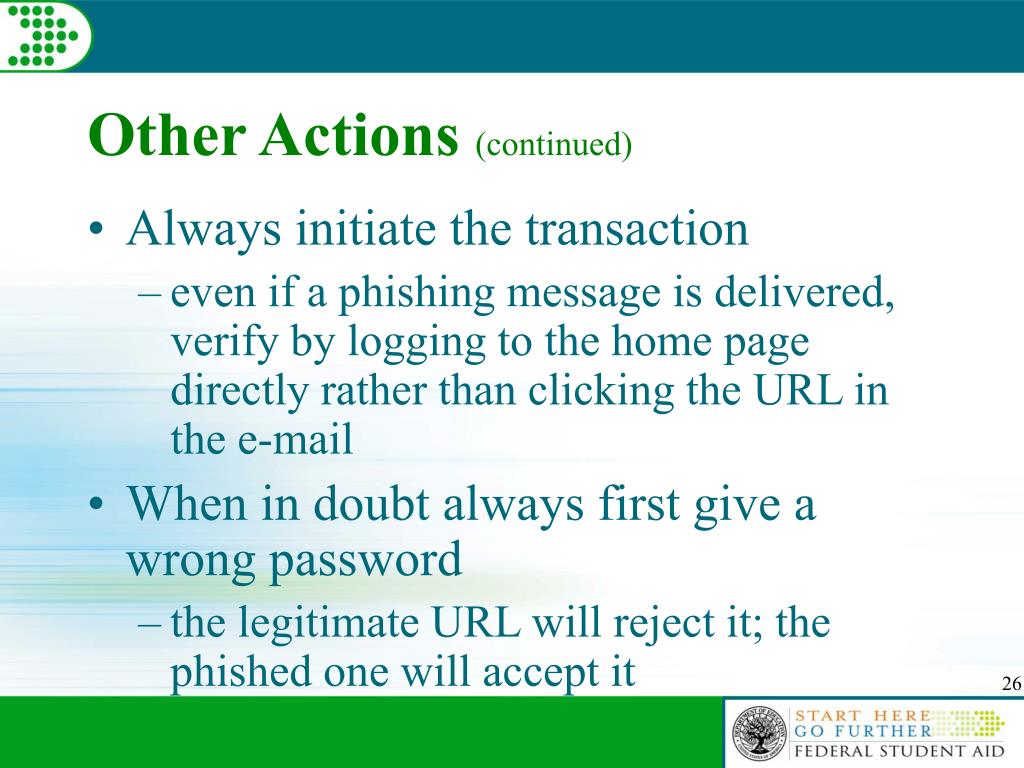 Other Actions (continued)

• Always initiate the transaction
– even if a phishing message is delivered, verify by logging to the home page directly rather than clicking the URL in the e-mail

• When in doubt always first give a wrong password
– the legitimate URL will reject it; the phished one will accept it

26

START HERE
GO FURTHER
FEDERAL STUDENT AID